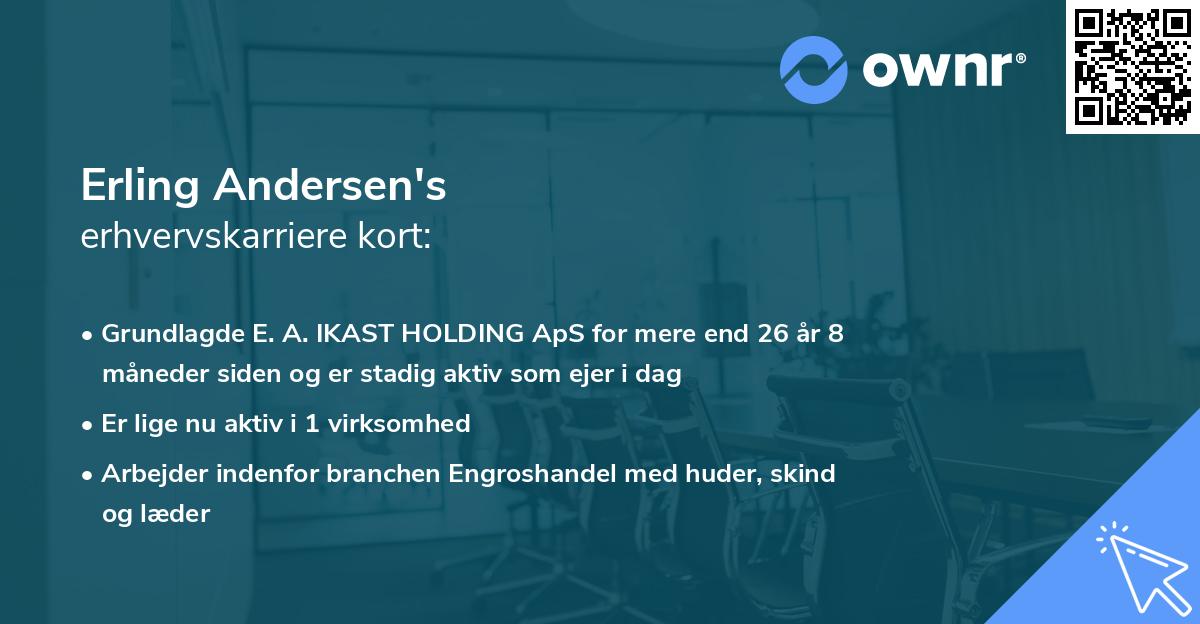 ownr®

Erling Andersen's
erhvervskarriere kort:

• Grundlagde E. A. IKAST HOLDING ApS for mere end 26 år 8 måneder siden og er stadig aktiv som ejer i dag

• Er lige nu aktiv i 1 virksomhed

• Arbejder indenfor branchen Engroshandel med huder, skind og læder